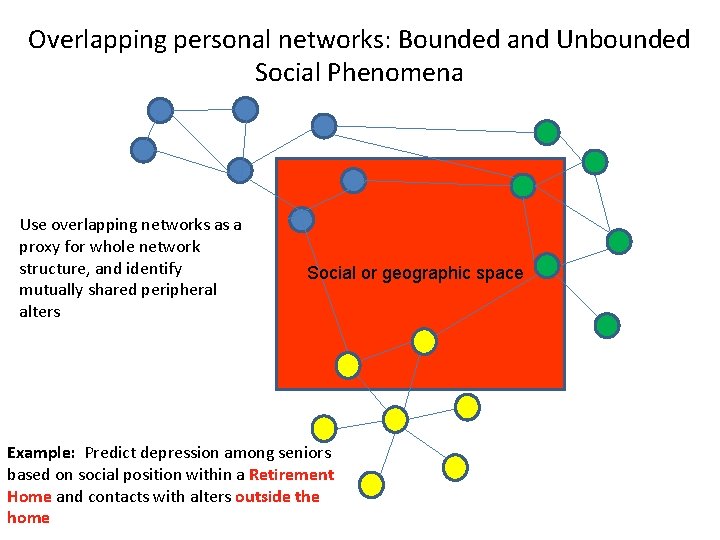 Overlapping personal networks: Bounded and Unbounded Social Phenomena

Use overlapping networks as a proxy for whole network structure, and identify mutually shared peripheral alters

Social or geographic space

Example: Predict depression among seniors based on social position within a Retirement Home and contacts with alters outside the home